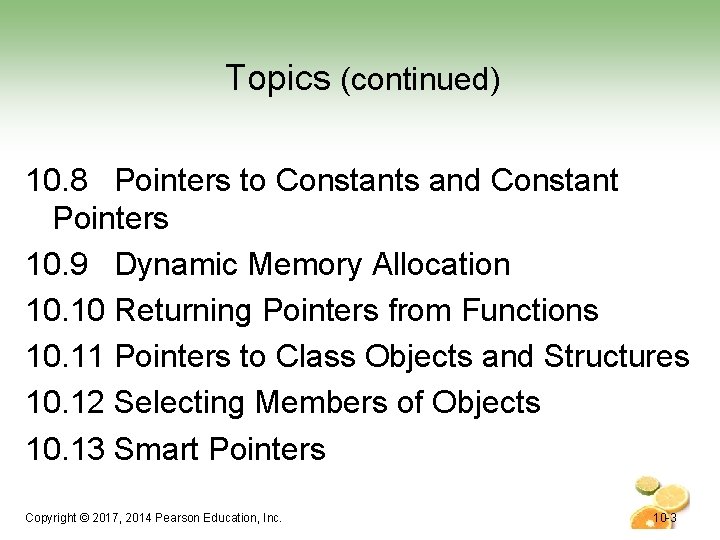 Topics (continued)

10.8 Pointers to Constants and Constant Pointers

10.9 Dynamic Memory Allocation

10.10 Returning Pointers from Functions

10.11 Pointers to Class Objects and Structures

10.12 Selecting Members of Objects

10.13 Smart Pointers

Copyright © 2017, 2014 Pearson Education, Inc.

10-3